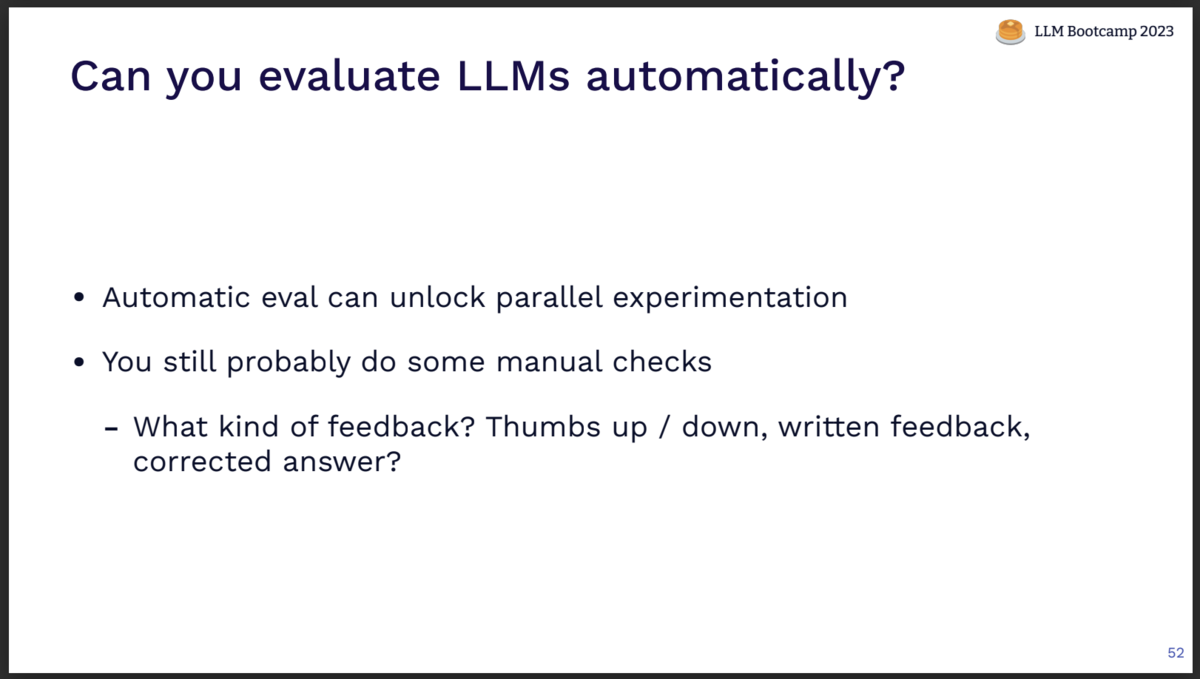 LLM Bootcamp 2023

Can you evaluate LLMs automatically?

• Automatic eval can unlock parallel experimentation

• You still probably do some manual checks

– What kind of feedback? Thumbs up / down, written feedback, corrected answer?

52